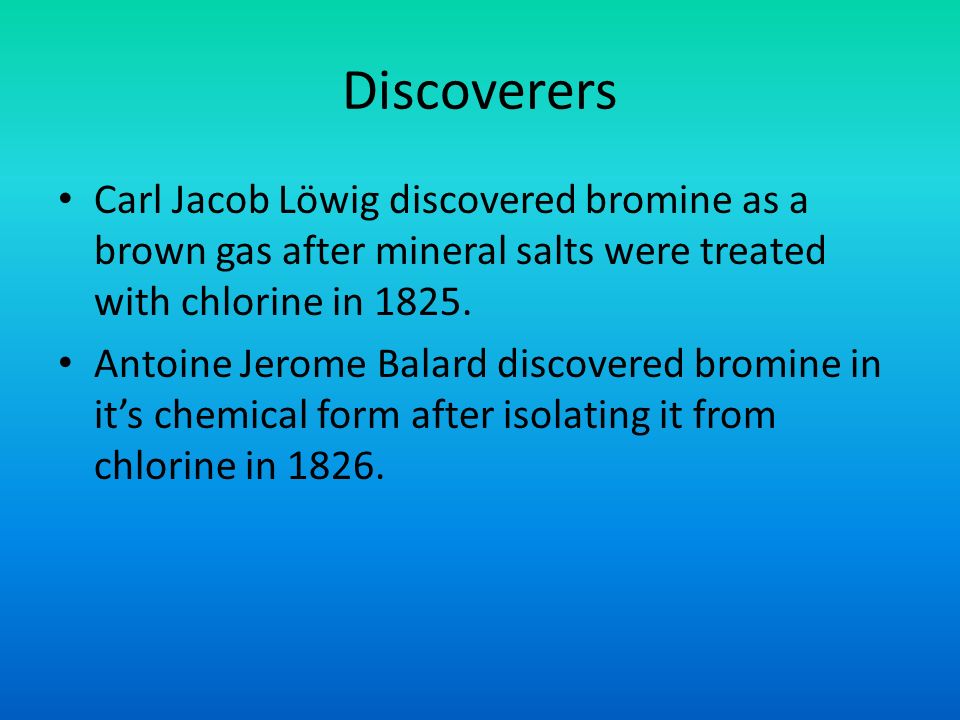 Discoverers

• Carl Jacob Löwig discovered bromine as a brown gas after mineral salts were treated with chlorine in 1825.

• Antoine Jerome Balard discovered bromine in it’s chemical form after isolating it from chlorine in 1826.